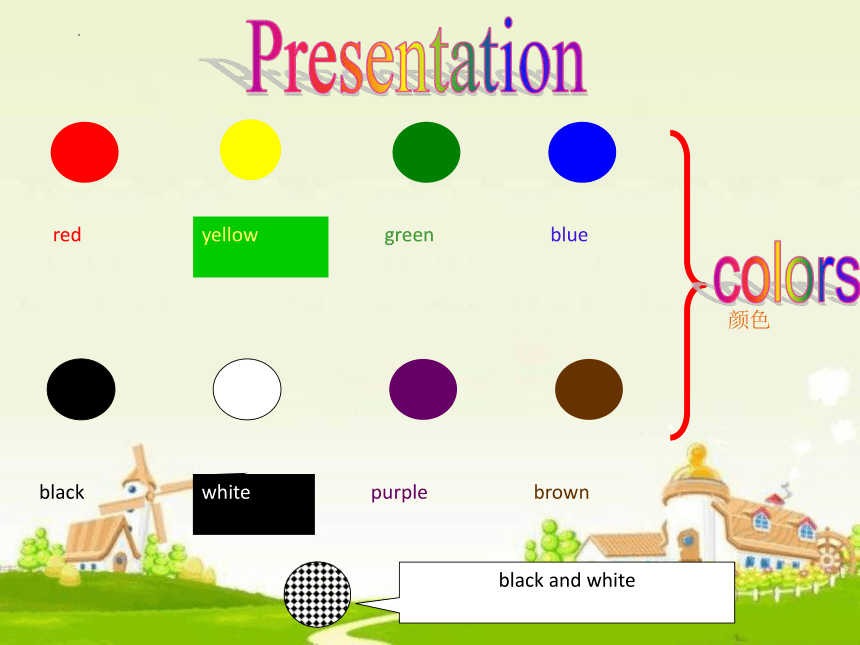 Presentation

red

yellow

green

blue

colors
颜色

black

white

purple

brown

black and white